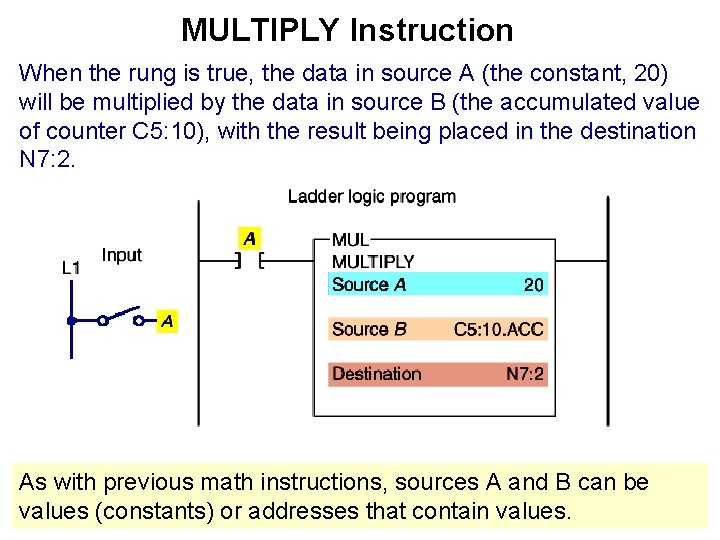 MULTIPLY Instruction

When the rung is true, the data in source A (the constant, 20) will be multiplied by the data in source B (the accumulated value of counter C5:10), with the result being placed in the destination N7:2.

Ladder logic program

L1

Input

A

A

MUL
MULTIPLY

Source A 20

Source B C5:10.ACC

Destination N7:2

As with previous math instructions, sources A and B can be values (constants) or addresses that contain values.